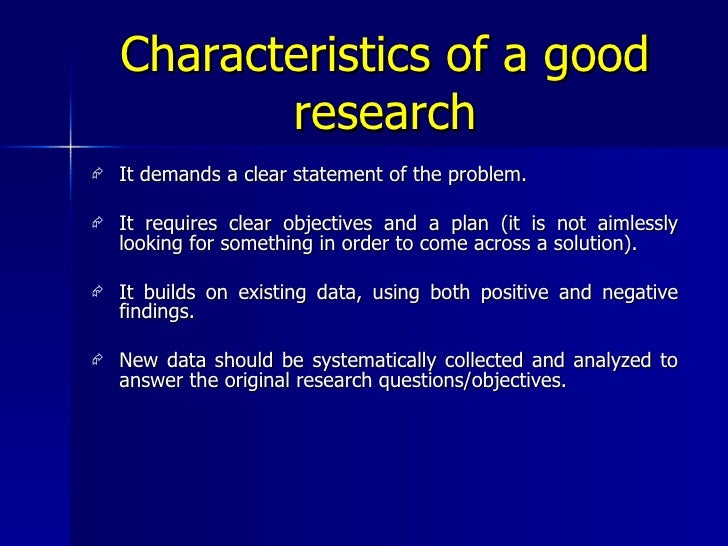 Characteristics of a good research

It demands a clear statement of the problem.

It requires clear objectives and a plan (it is not aimlessly looking for something in order to come across a solution).

It builds on existing data, using both positive and negative findings.

New data should be systematically collected and analyzed to answer the original research questions/objectives.